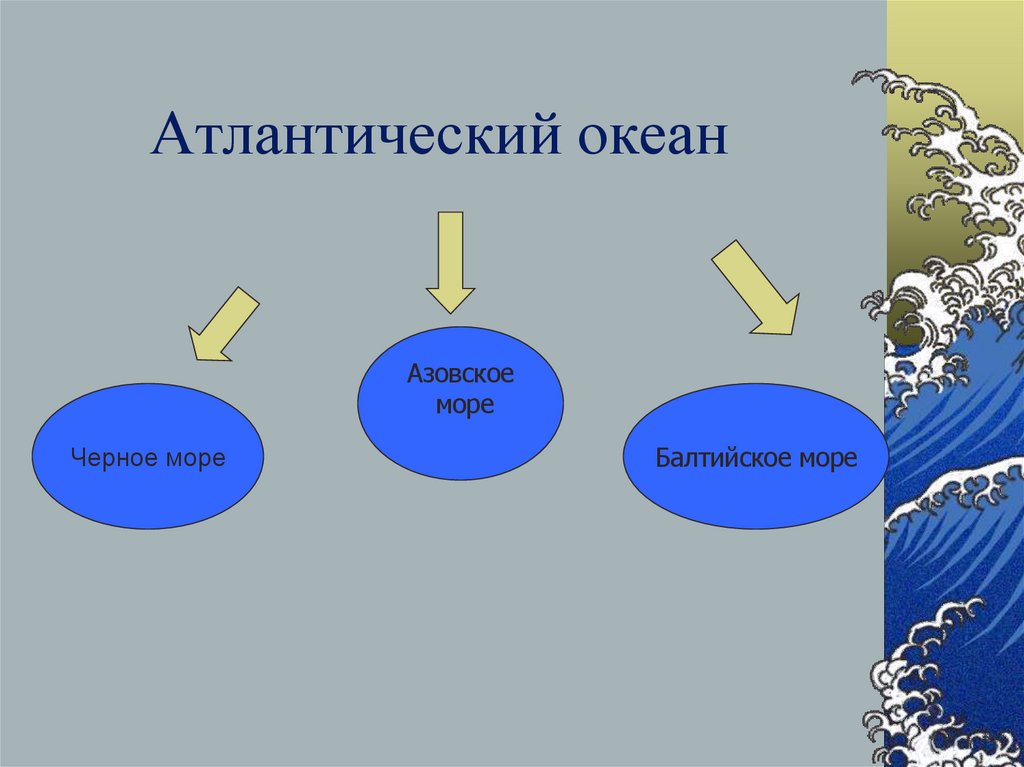 Атлантический океан

Черное море

Азовское море

Балтийское море